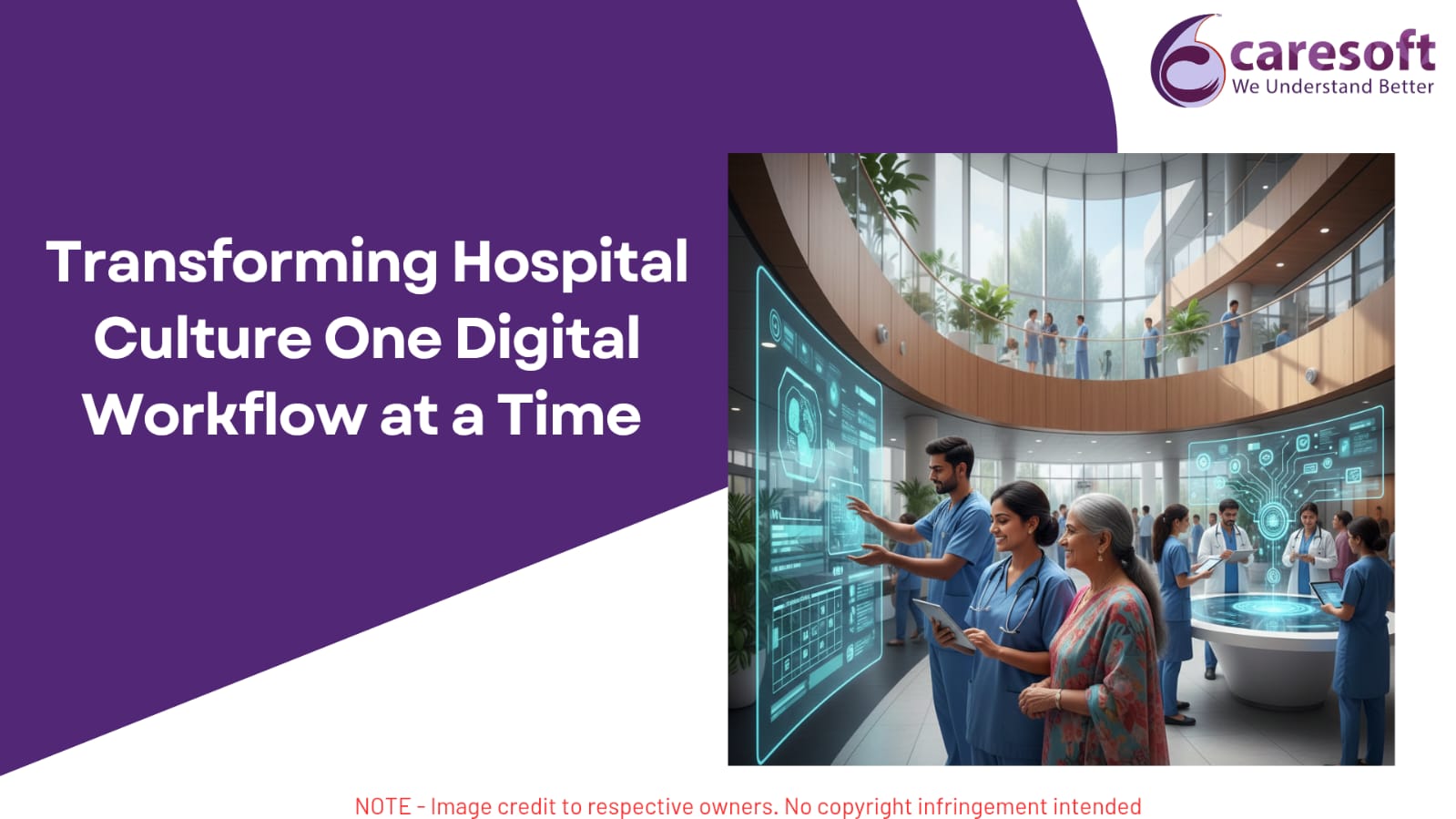 caresoft
We Understand Better

Transforming Hospital Culture One Digital Workflow at a Time

NOTE - Image credit to respective owners. No copyright infringement intended